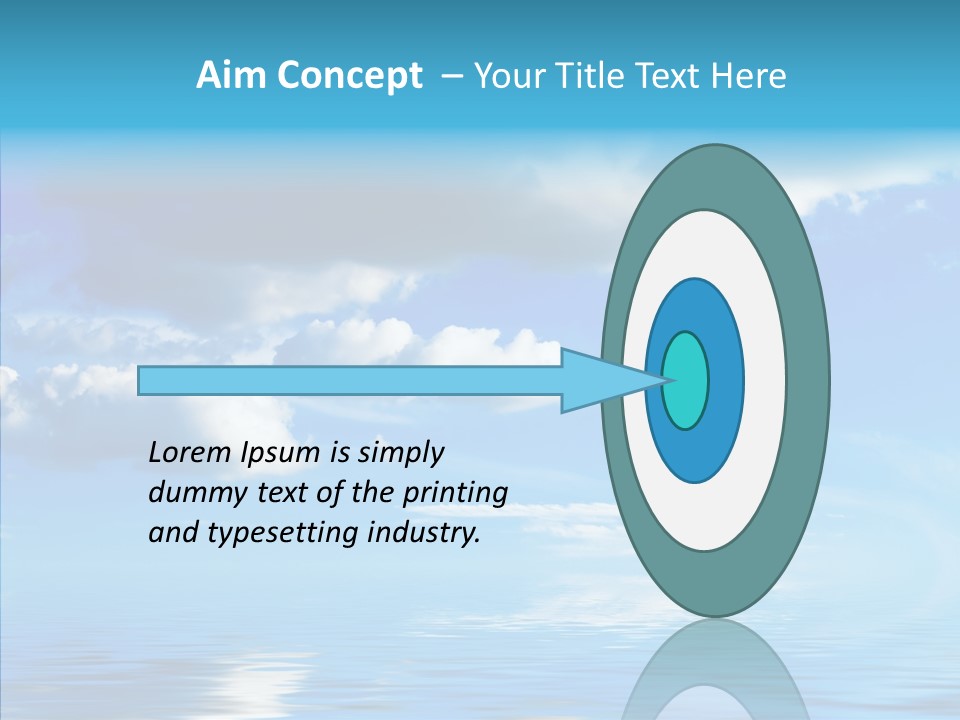 Aim Concept – Your Title Text Here

Lorem Ipsum is simply dummy text of the printing and typesetting industry.